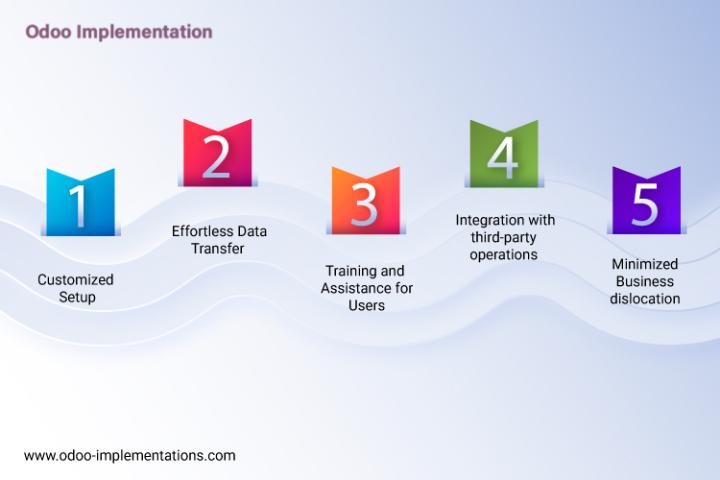 Odoo Implementation

1

Customized Setup

2

Effortless Data Transfer

3

Training and Assistance for Users

4

Integration with third-party operations

5

Minimized Business dislocation

www.odoo-implementations.com